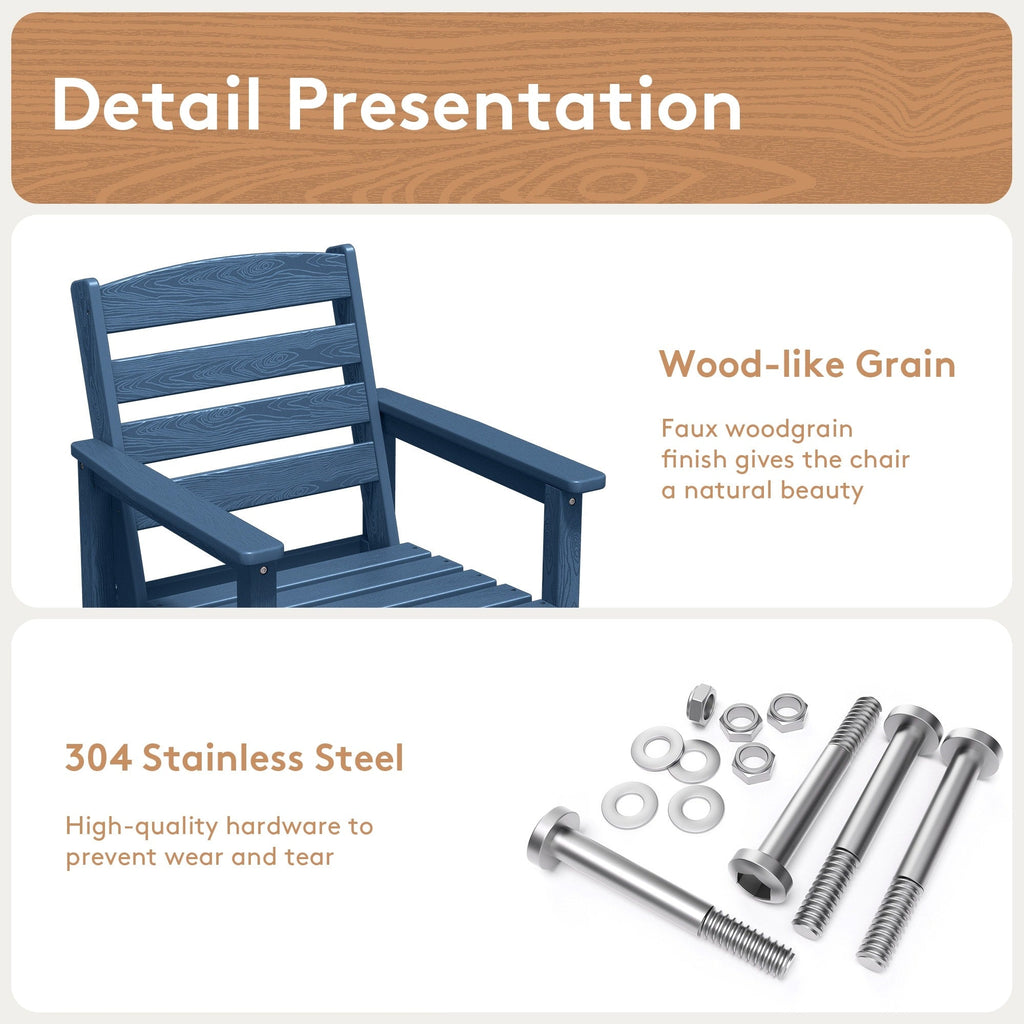 Detail Presentation

Wood-like Grain

Faux woodgrain finish gives the chair a natural beauty

304 Stainless Steel

High-quality hardware to prevent wear and tear